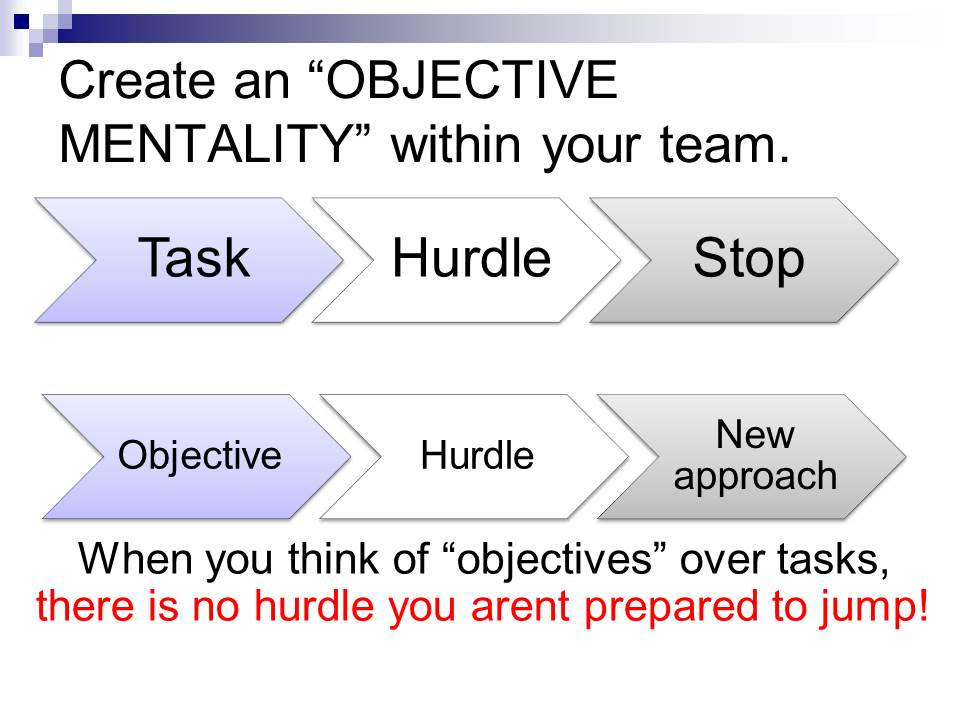 Create an “OBJECTIVE MENTALITY” within your team.

Task

Hurdle

Stop

Objective

Hurdle

New approach

When you think of “objectives” over tasks, there is no hurdle you arent prepared to jump!